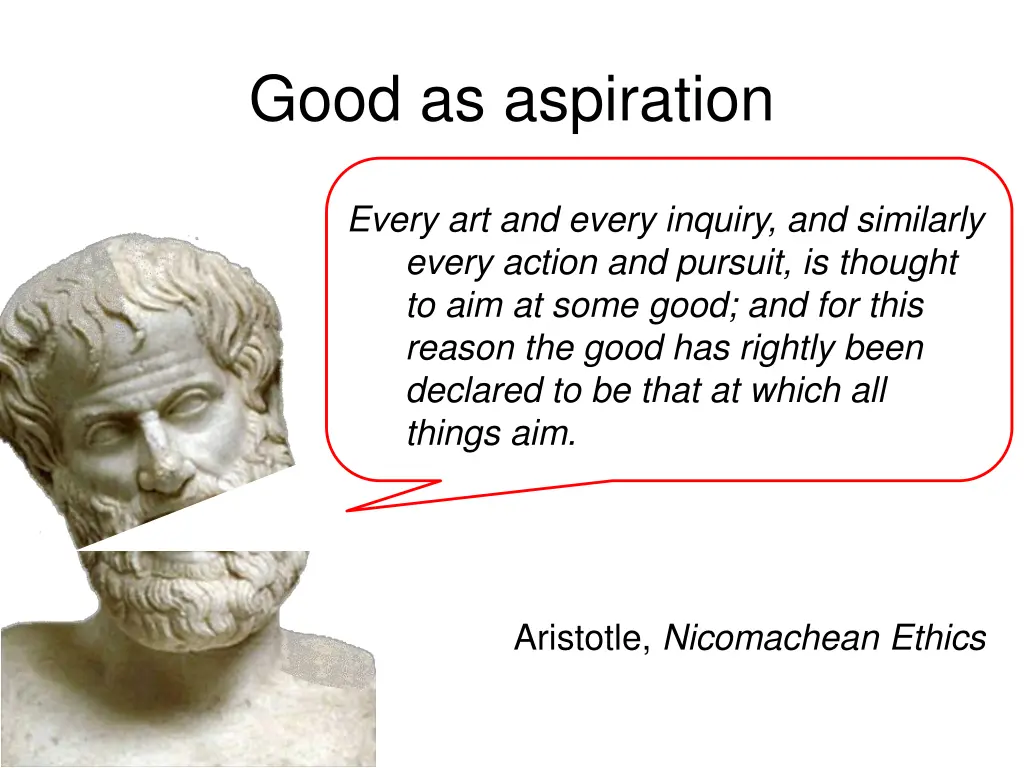 Good as aspiration

Every art and every inquiry, and similarly every action and pursuit, is thought to aim at some good; and for this reason the good has rightly been declared to be that at which all things aim.

Aristotle, Nicomachean Ethics